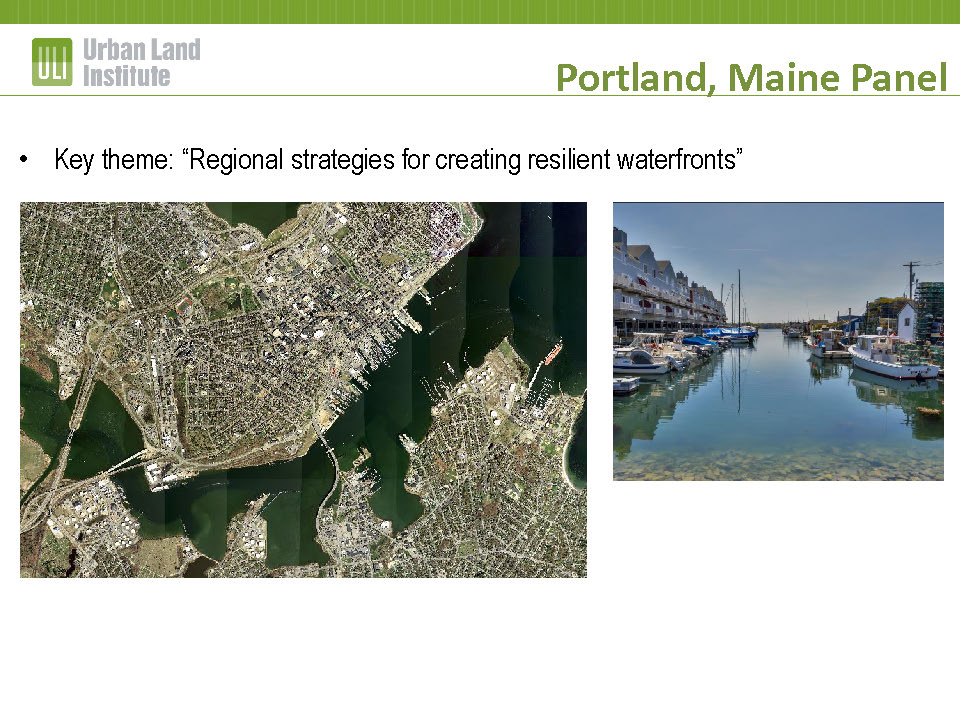 ULI Urban Land Institute

Portland, Maine Panel

• Key theme: “Regional strategies for creating resilient waterfronts”